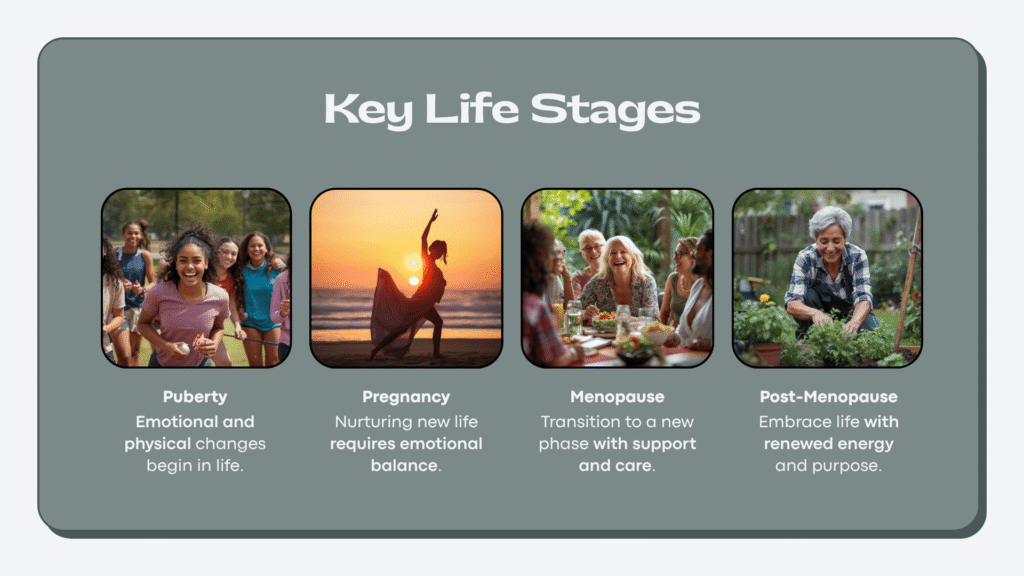 Key Life Stages

Puberty
Emotional and physical changes begin in life.

Pregnancy
Nurturing new life requires emotional balance.

Menopause
Transition to a new phase with support and care.

Post-Menopause
Embrace life with renewed energy and purpose.